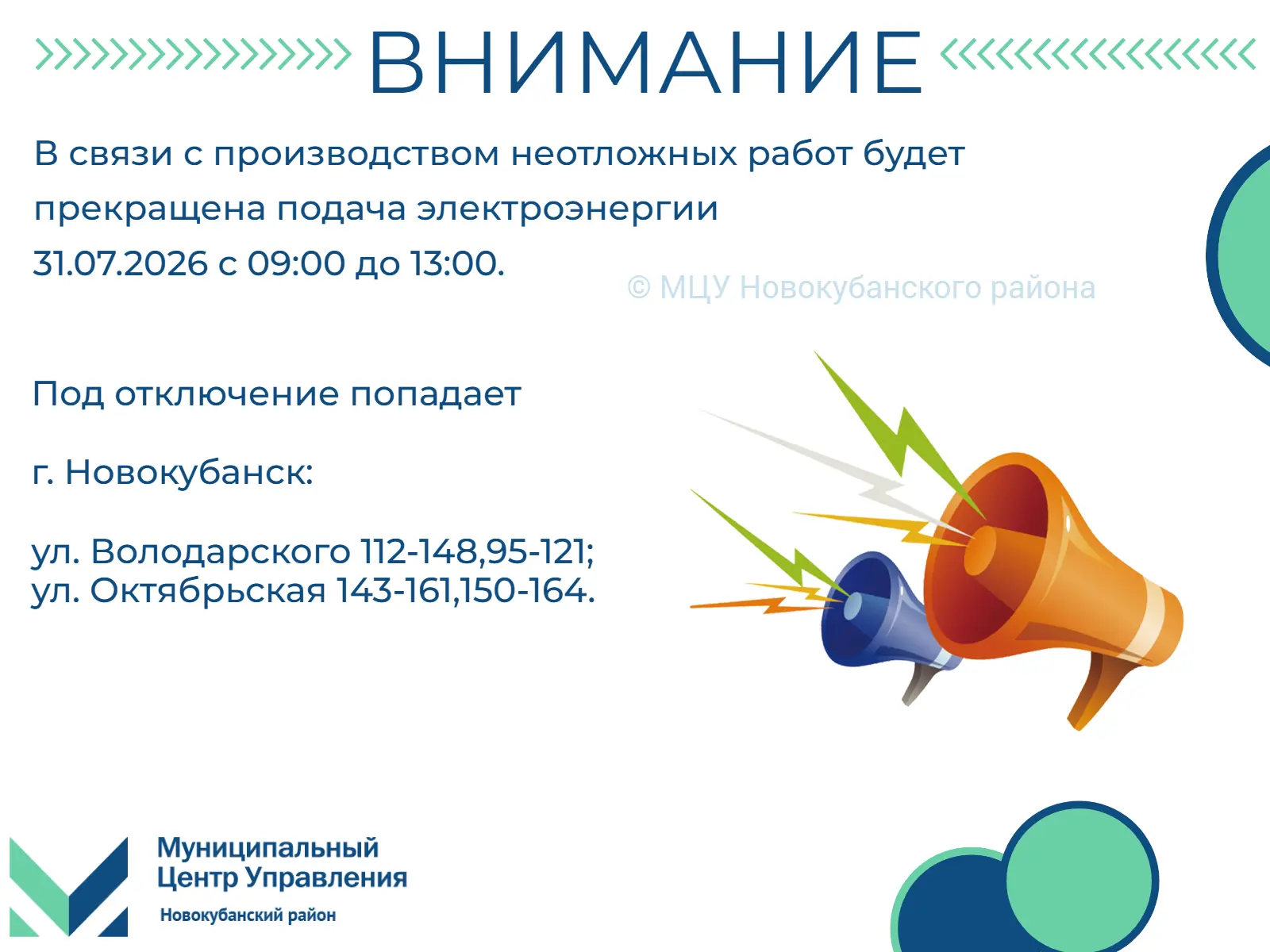 ВНИМАНИЕ

В связи с производством неотложных работ будет прекращена подача электроэнергии 31.07.2026 с 09:00 до 13:00.

© МЦУ Новокубанского района

Под отключение попадает

г. Новокубанск:

ул. Володарского 112-148,95-121;
ул. Октябрьская 143-161,150-164.

Муниципальный
Центр Управления
Новокубанский район